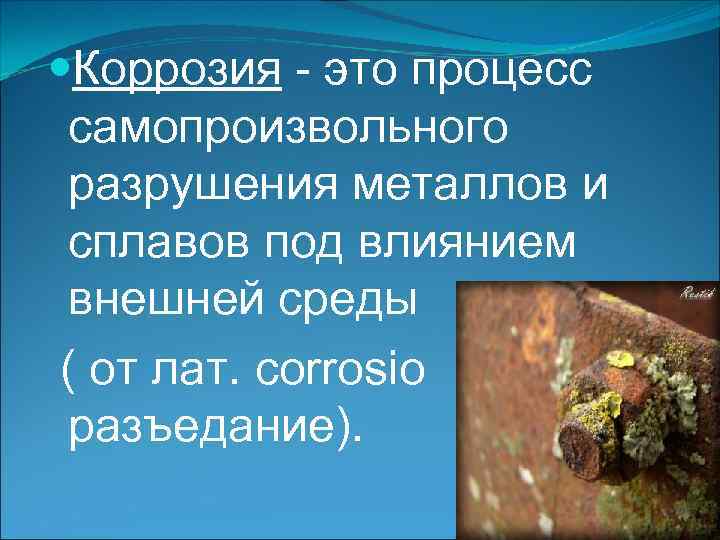 Коррозия - это процесс самопроизвольного разрушения металлов и сплавов под влиянием внешней среды

( от лат. corrosio разъедание).

Rustid